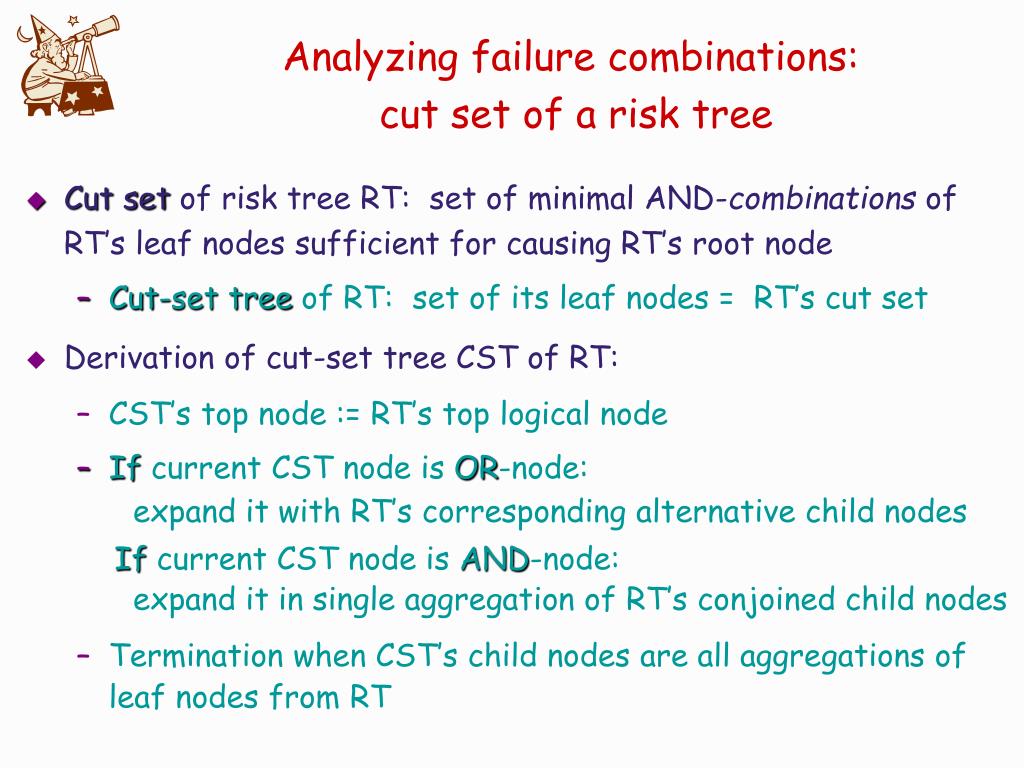 Analyzing failure combinations:
cut set of a risk tree

◆ Cut set of risk tree RT: set of minimal AND-combinations of RT's leaf nodes sufficient for causing RT's root node

– Cut-set tree of RT: set of its leaf nodes = RT's cut set

◆ Derivation of cut-set tree CST of RT:

– CST's top node := RT's top logical node

– If current CST node is OR-node:
expand it with RT's corresponding alternative child nodes
If current CST node is AND-node:
expand it in single aggregation of RT's conjoined child nodes

– Termination when CST's child nodes are all aggregations of leaf nodes from RT